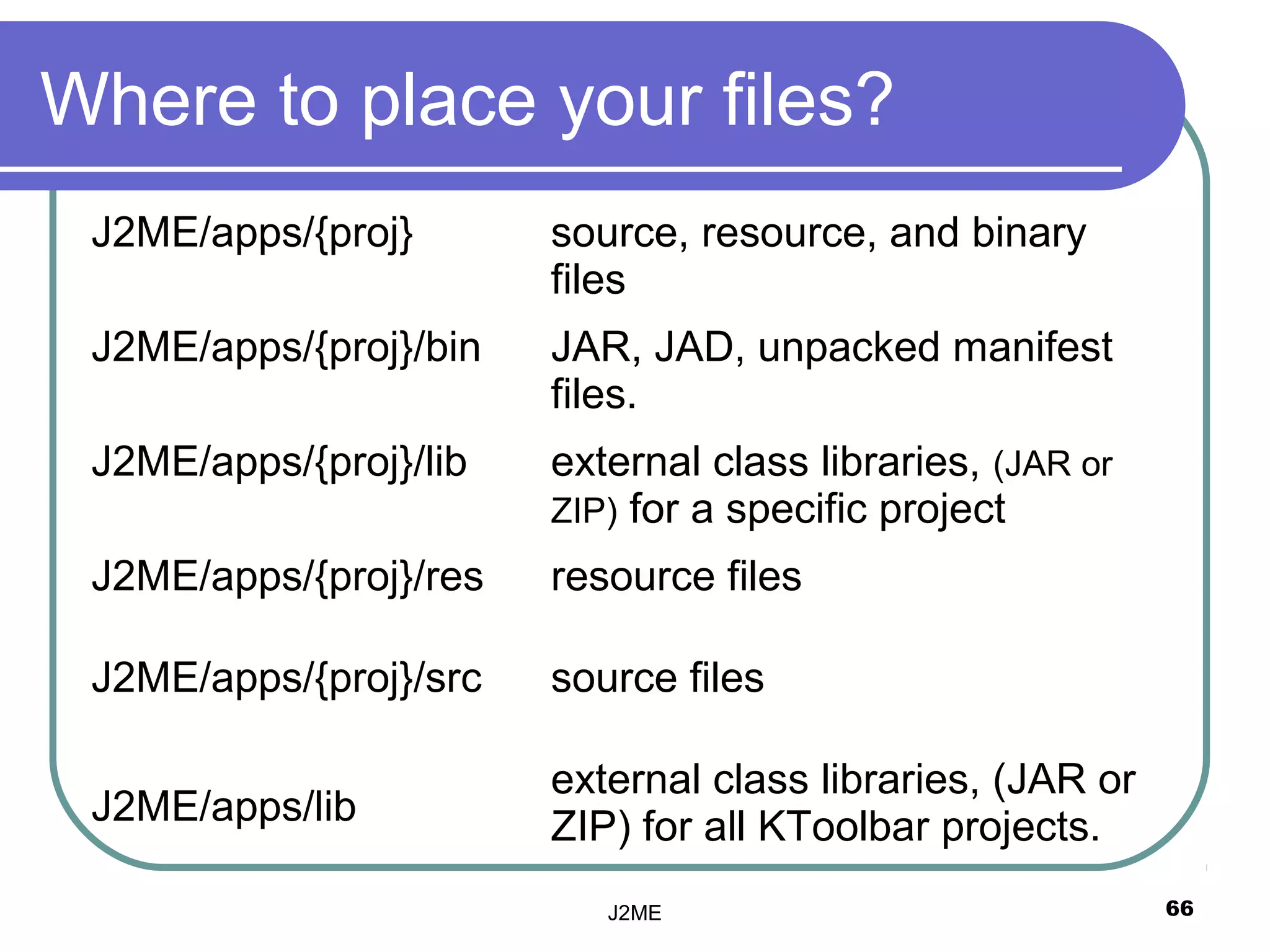 Where to place your files?

| | |
|---|---|
| J2ME/apps/{proj} | source, resource, and binary files |
| J2ME/apps/{proj}/bin | JAR, JAD, unpacked manifest files. |
| J2ME/apps/{proj}/lib | external class libraries, (JAR or ZIP) for a specific project |
| J2ME/apps/{proj}/res | resource files |
| J2ME/apps/{proj}/src | source files |
| J2ME/apps/lib | external class libraries, (JAR or ZIP) for all KToolbar projects. |

J2ME

66